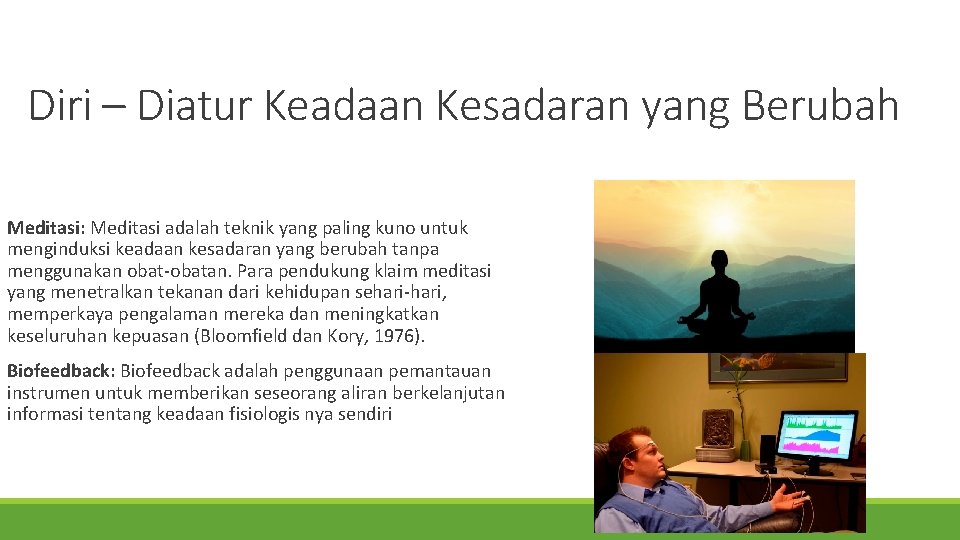 Diri – Diatur Keadaan Kesadaran yang Berubah

Meditasi: Meditasi adalah teknik yang paling kuno untuk menginduksi keadaan kesadaran yang berubah tanpa menggunakan obat-obatan. Para pendukung klaim meditasi yang menetralkan tekanan dari kehidupan sehari-hari, memperkaya pengalaman mereka dan meningkatkan keseluruhan kepuasan (Bloomfield dan Kory, 1976).

Biofeedback: Biofeedback adalah penggunaan pemantauan instrumen untuk memberikan seseorang aliran berkelanjutan informasi tentang keadaan fisiologis nya sendiri